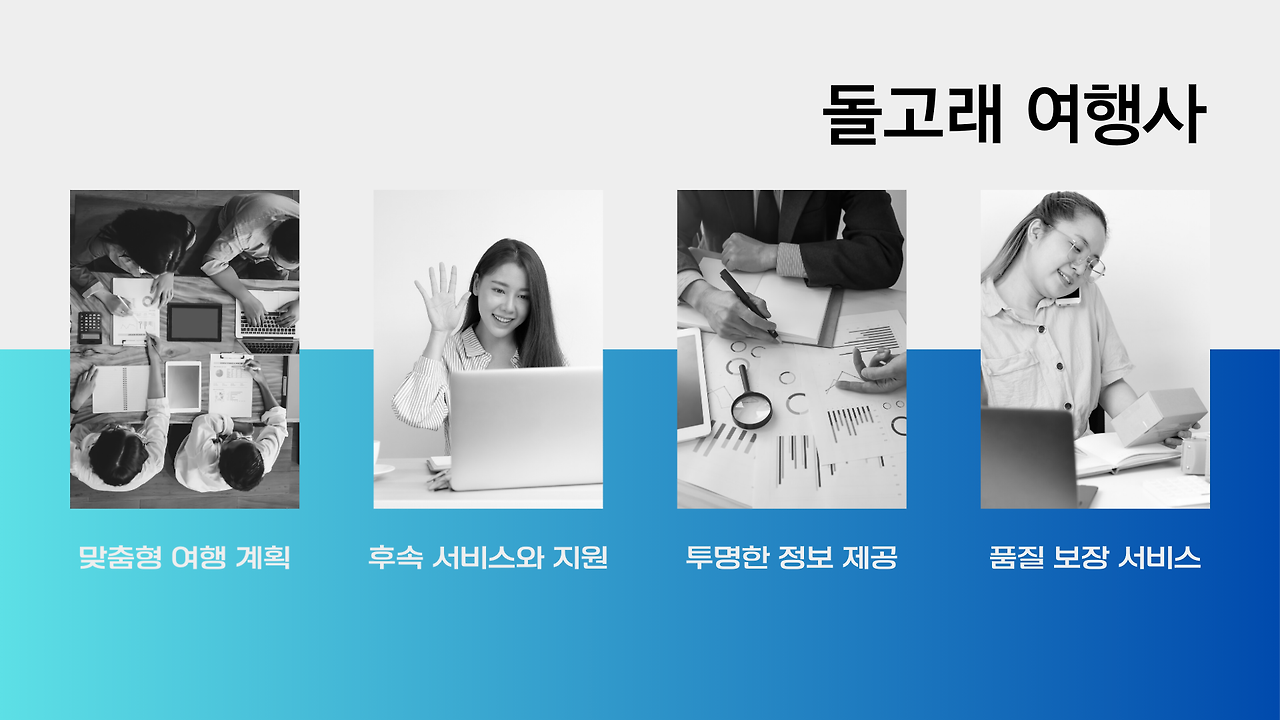 돌고래 여행사

맞춤형 여행 계획

후속 서비스와 지원

투명한 정보 제공

품질 보장 서비스